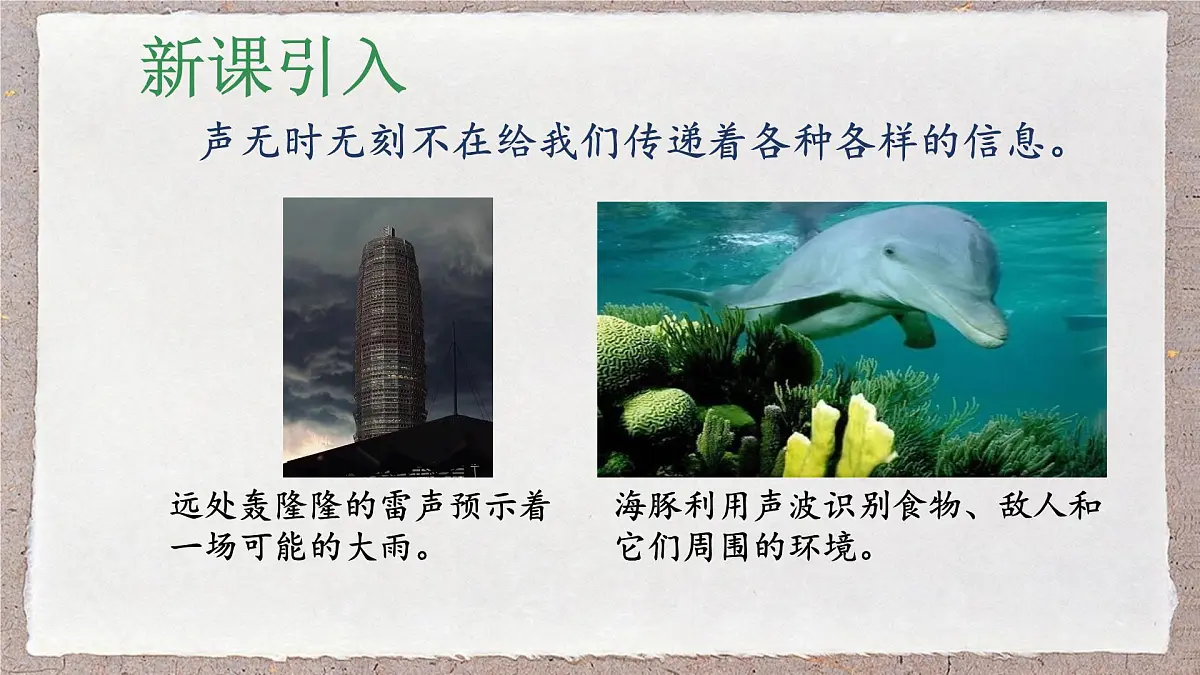 新课引入

声无时无刻不在给我们传递着各种各样的信息。

远处轰隆隆的雷声预示着一场可能的大雨。

海豚利用声波识别食物、敌人和它们周围的环境。